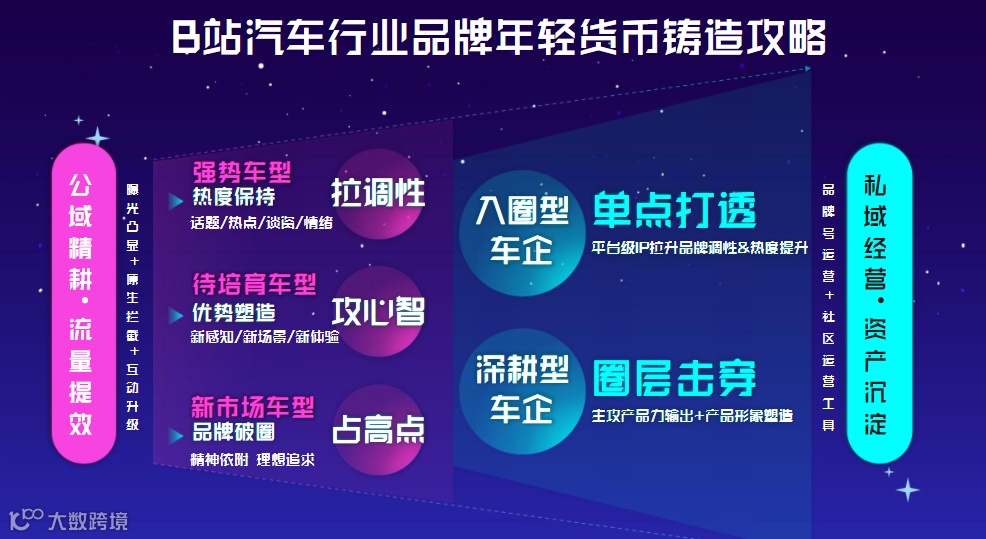 B站汽车行业品牌年轻货币铸造攻略

公域精耕·流量提效

曝光凸显+原生拦截+互动升级

强势车型
热度保持
话题/热点/谈资/情绪

拉调性

待培育车型
优势塑造
新感知/新场景/新体验

攻心智

新市场车型
品牌破圈
精神依附 理想追求

占高点

入圈型车企

单点打透
平台级IP拉升品牌调性&热度提升

深耕型车企

圈层击穿
主攻产品力输出+产品形象塑造

品牌号运营+社区运营工具

私域经营·资产沉淀

大数跨境